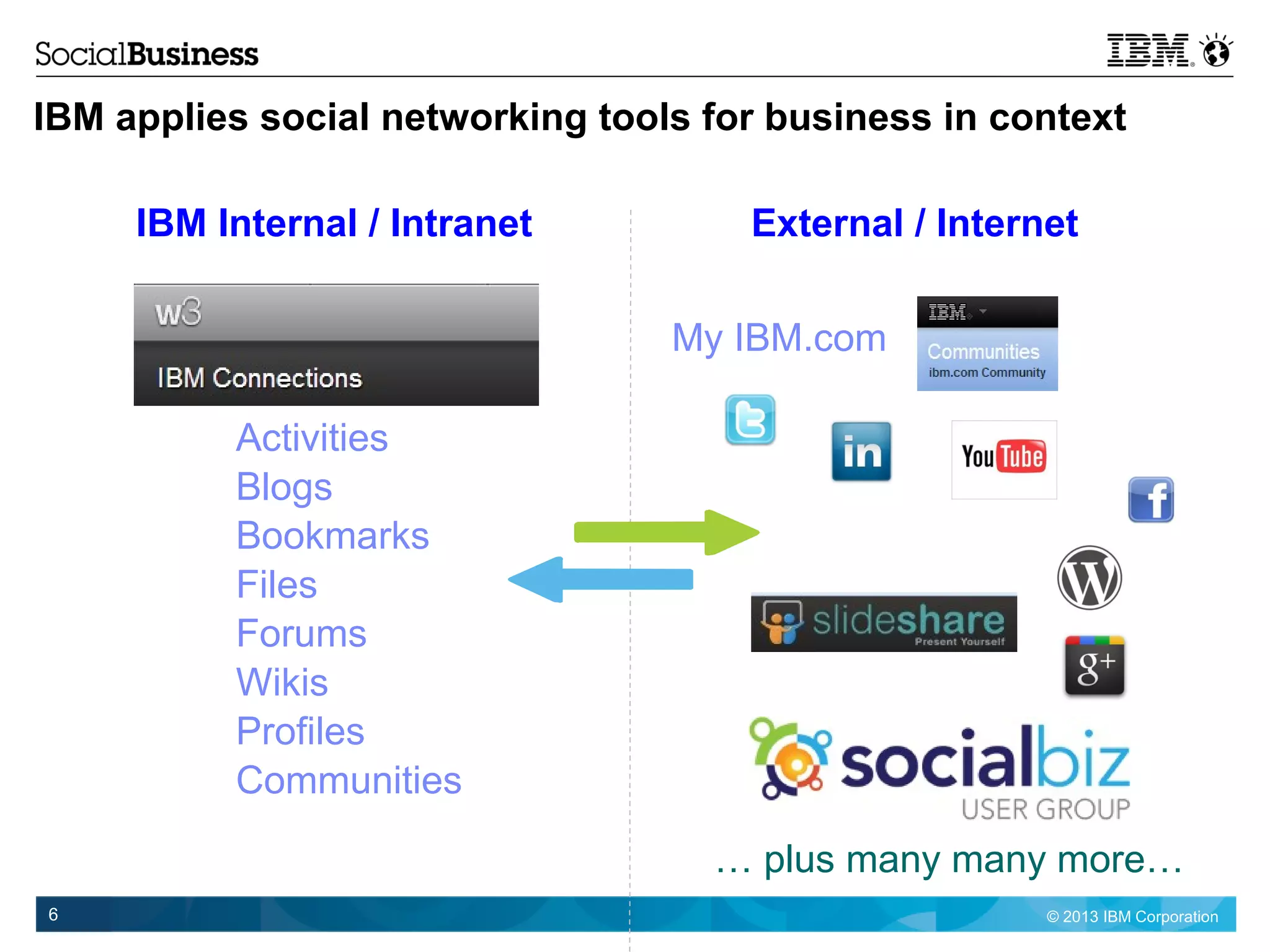 SocialBusiness

IBM

IBM applies social networking tools for business in context

IBM Internal / Intranet

w3

IBM Connections

Activities
Blogs
Bookmarks
Files
Forums
Wikis
Profiles
Communities

External / Internet

My IBM.com

IBM

Communities
ibm.com Community

in

YouTube

f

slideshare
Present Yourself

g+

socialbiz
USER GROUP

… plus many many more…

6

© 2013 IBM Corporation